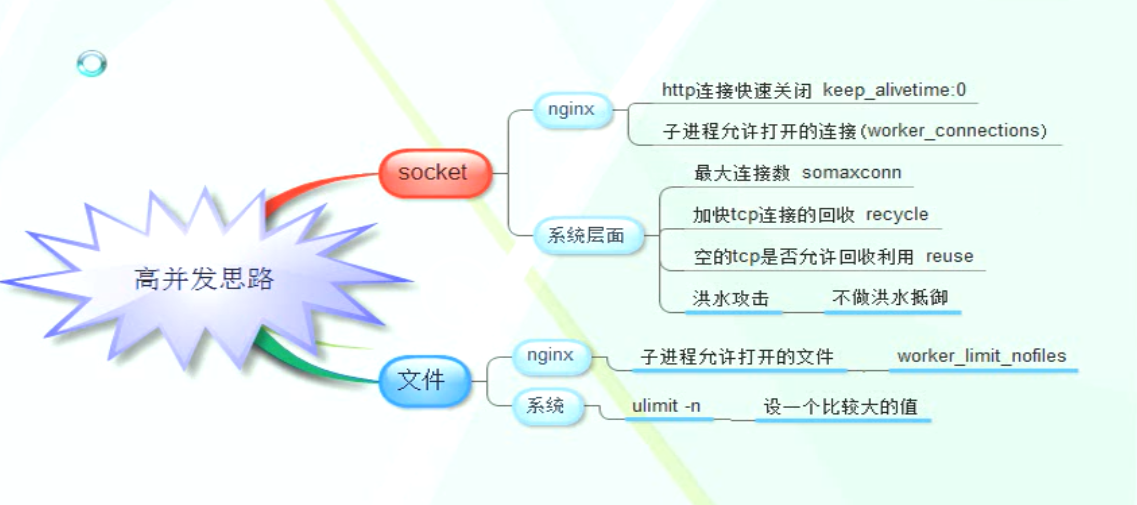 高并发思路

socket

nginx

http连接快速关闭 keep_alivetime:0

子进程允许打开的连接(worker_connections)

系统层面

最大连接数 somaxconn

加快tcp连接的回收 recycle

空的tcp是否允许回收利用 reuse

洪水攻击

不做洪水抵御

文件

nginx

子进程允许打开的文件

worker_limit_nofiles

系统

ulimit -n

设一个比较大的值